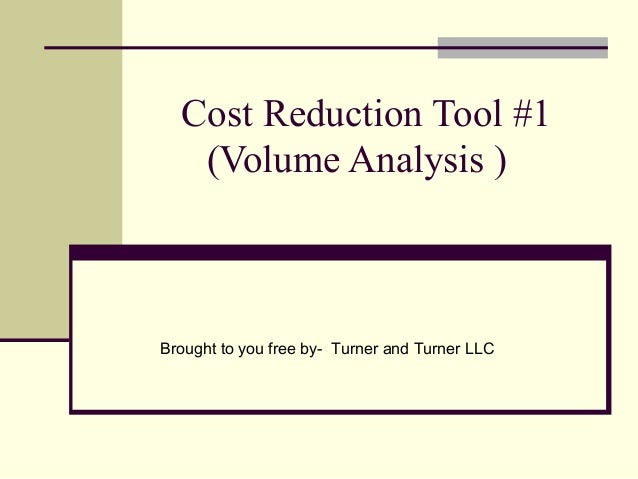 Cost Reduction Tool #1 (Volume Analysis )

Brought to you free by- Turner and Turner LLC